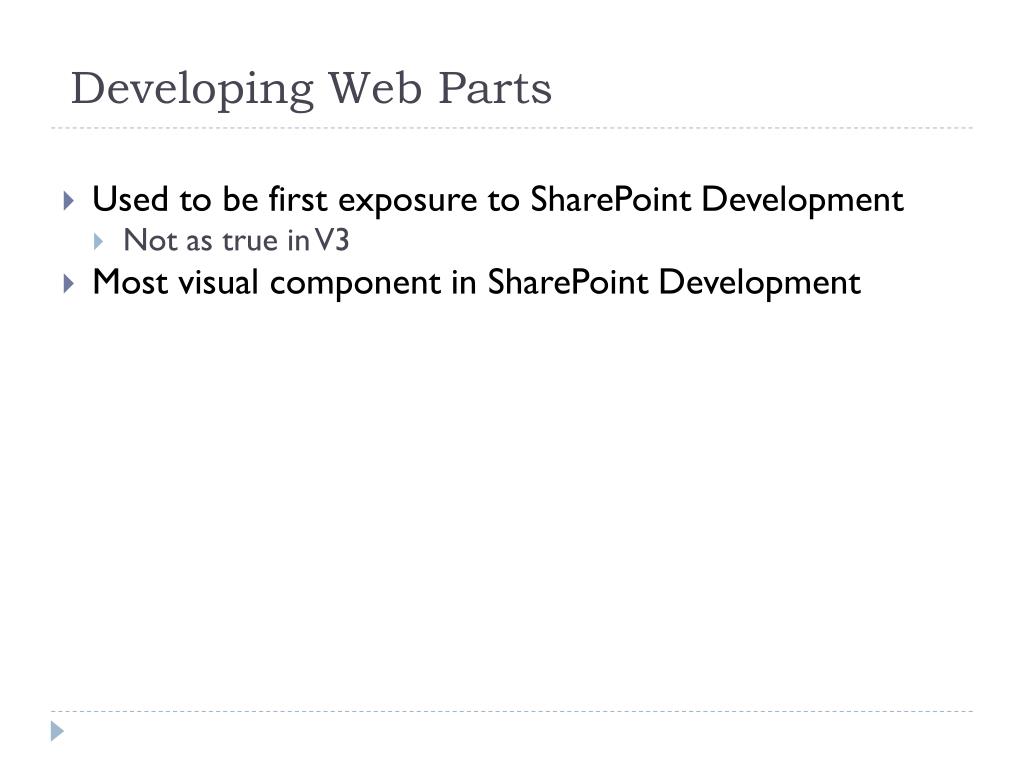 Developing Web Parts

Used to be first exposure to SharePoint Development
Not as true in V3
Most visual component in SharePoint Development